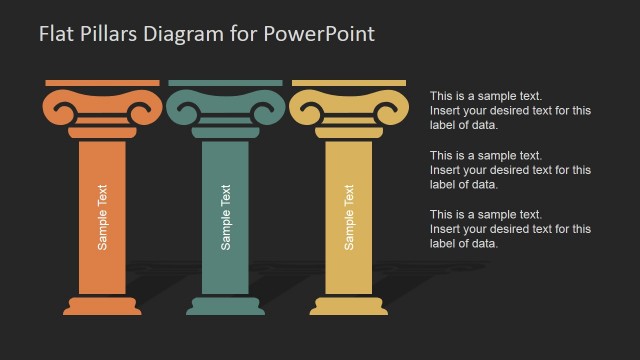 Flat Pillars Diagram for PowerPoint

Sample Text

Sample Text

Sample Text

This is a sample text.
Insert your desired text for this label of data.

This is a sample text.
Insert your desired text for this label of data.

This is a sample text.
Insert your desired text for this label of data.